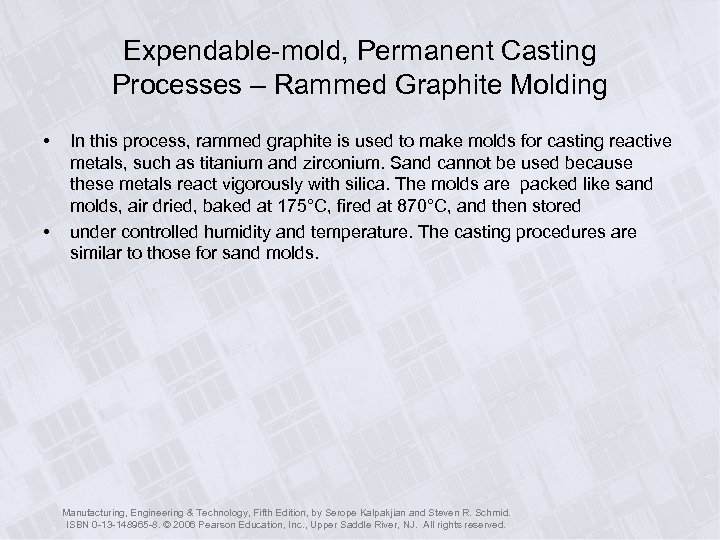 Expendable-mold, Permanent Casting Processes – Rammed Graphite Molding

• In this process, rammed graphite is used to make molds for casting reactive metals, such as titanium and zirconium. Sand cannot be used because these metals react vigorously with silica. The molds are packed like sand molds, air dried, baked at 175°C, fired at 870°C, and then stored

• under controlled humidity and temperature. The casting procedures are similar to those for sand molds.

Manufacturing, Engineering & Technology, Fifth Edition, by Serope Kalpakjian and Steven R. Schmid. ISBN 0-13-148965-8. © 2006 Pearson Education, Inc., Upper Saddle River, NJ. All rights reserved.